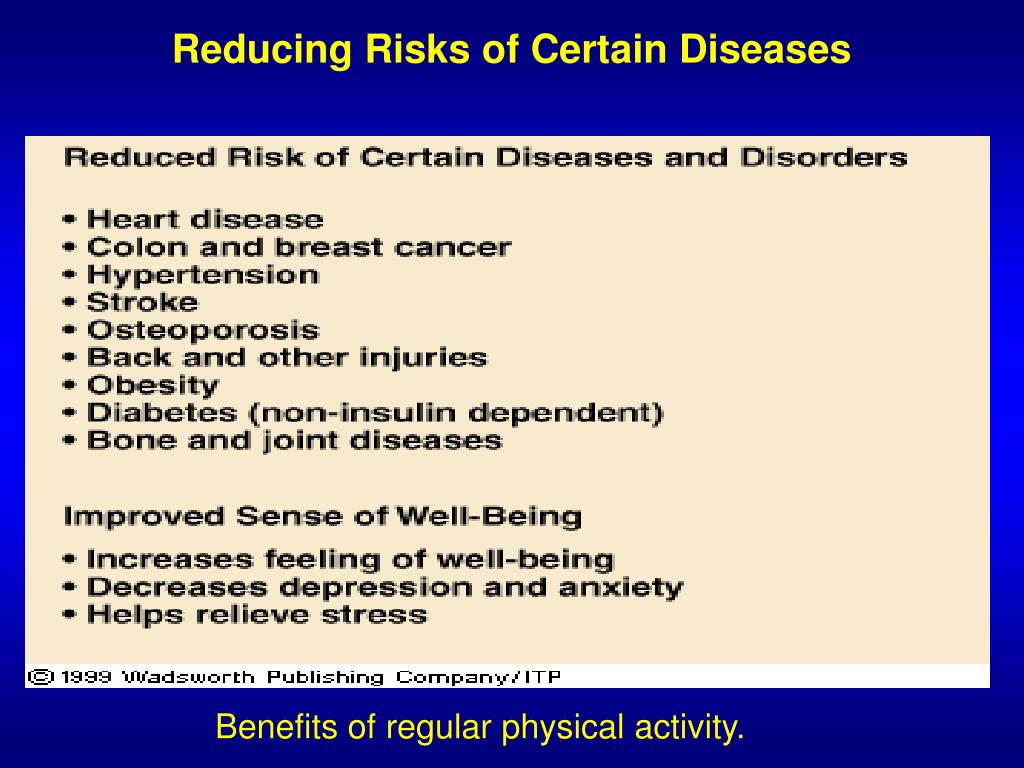 Reducing Risks of Certain Diseases

Reduced Risk of Certain Diseases and Disorders

• Heart disease
• Colon and breast cancer
• Hypertension
• Stroke
• Osteoporosis
• Back and other injuries
• Obesity
• Diabetes (non-insulin dependent)
• Bone and joint diseases

Improved Sense of Well-Being

• Increases feeling of well-being
• Decreases depression and anxiety
• Helps relieve stress

© 1999 Wadsworth Publishing Company/ITP

Benefits of regular physical activity.